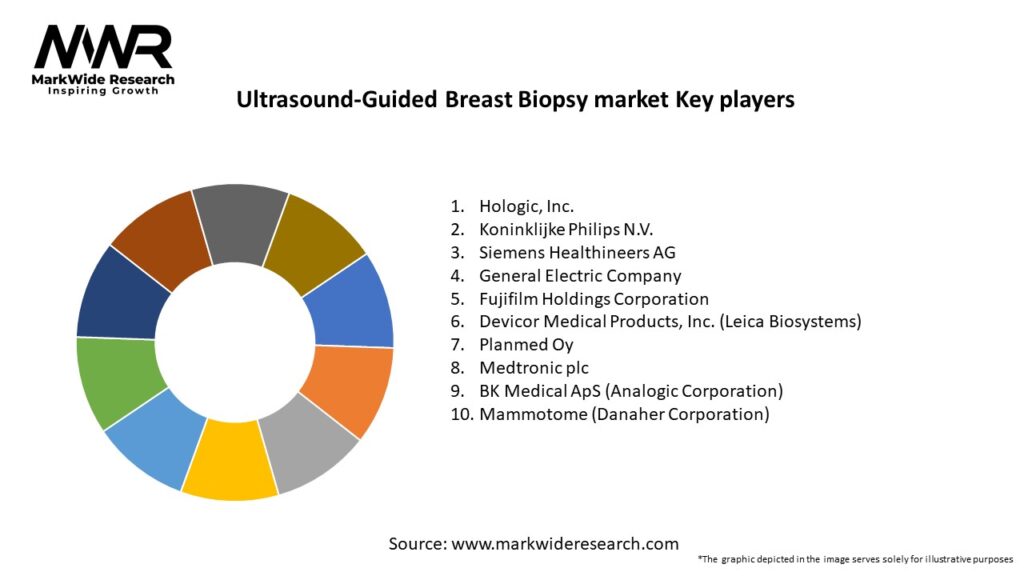 MWR
MarkWide Research
Inspiring Growth

Ultrasound-Guided Breast Biopsy market Key players

1. Hologic, Inc.
2. Koninklijke Philips N.V.
3. Siemens Healthineers AG
4. General Electric Company
5. Fujifilm Holdings Corporation
6. Devicor Medical Products, Inc. (Leica Biosystems)
7. Planmed Oy
8. Medtronic plc
9. BK Medical ApS (Analogic Corporation)
10. Mammotome (Danaher Corporation)

Source: www.markwideresearch.com

*The graphic depicted in the image serves solely for illustrative purposes